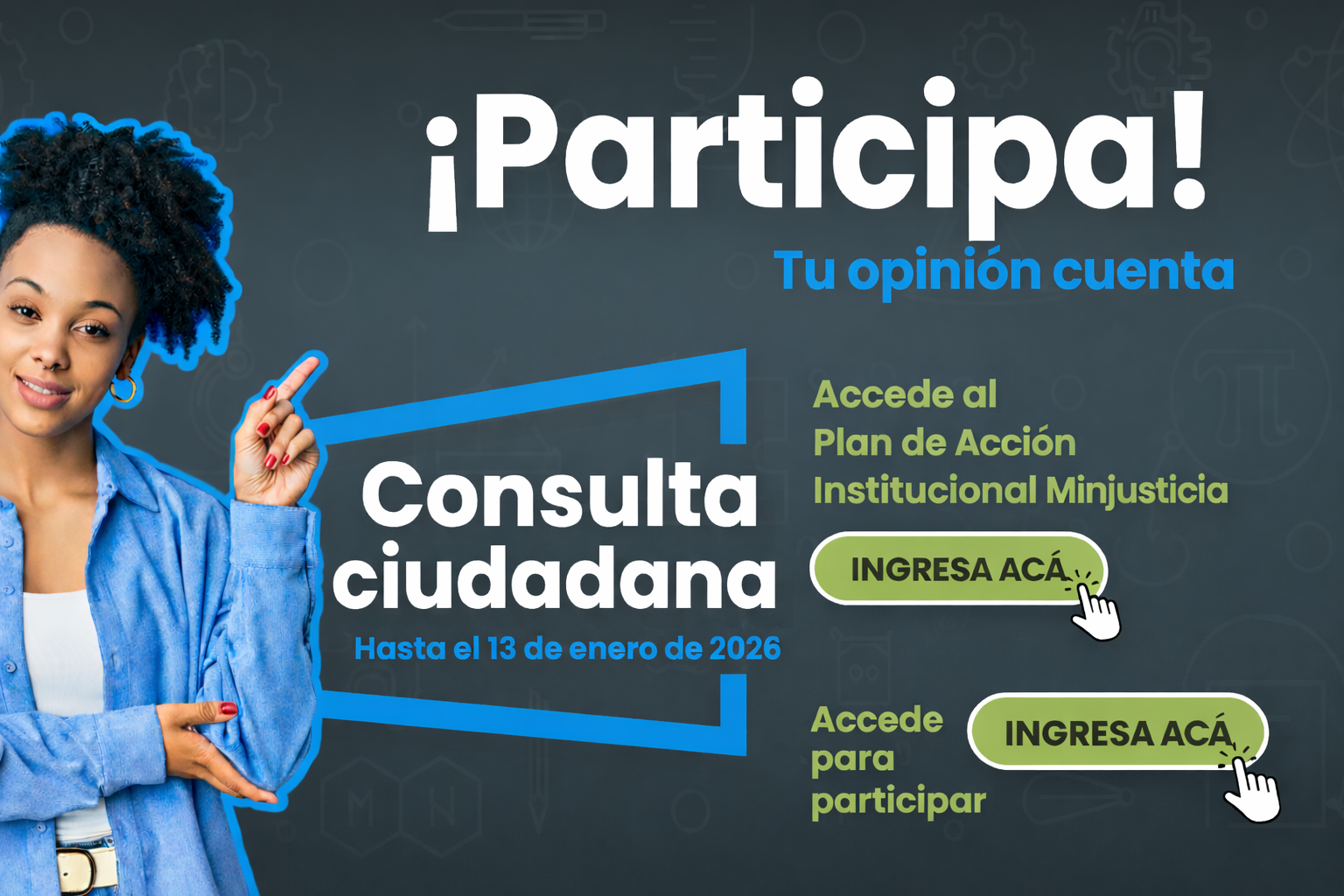 ¡Participa!

Tu opinión cuenta

Consulta ciudadana

Hasta el 13 de enero de 2026

Accede al Plan de Acción Institucional Minjusticia

INGRESA ACÁ

Accede para participar

INGRESA ACÁ